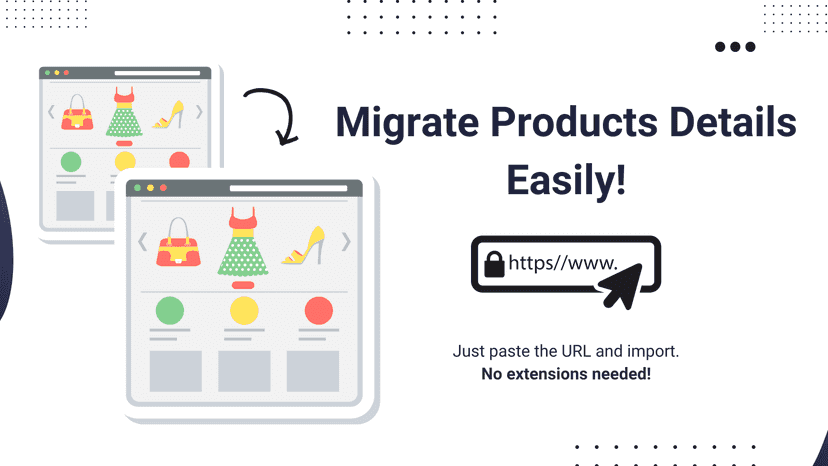 Migrate Products Details Easily!

https//www.

Just paste the URL and import.
No extensions needed!